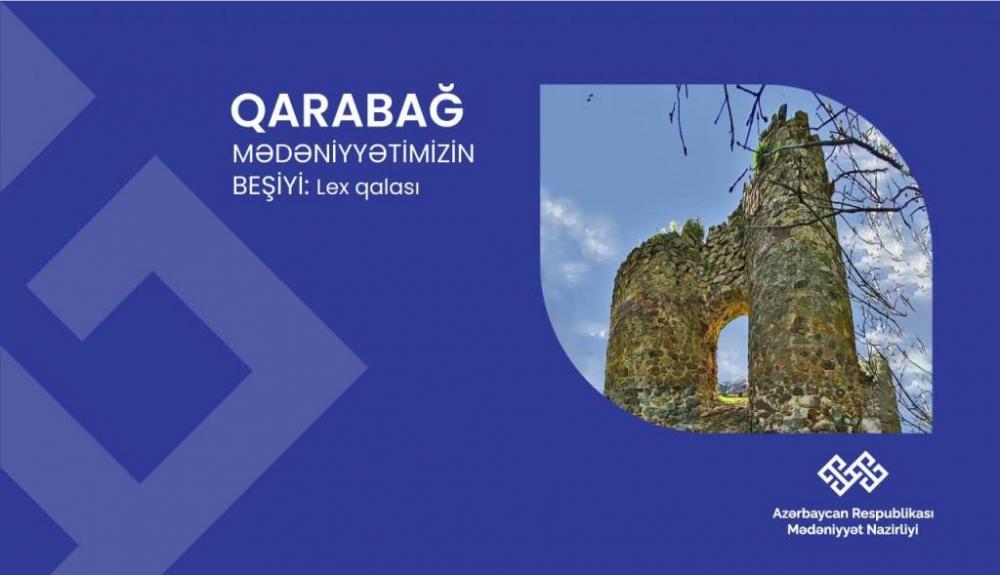 QARABAĞ
MƏDƏNİYYƏTİMİZİN
BEŞİYİ: Lex qalası

Azərbaycan Respublikası
Mədəniyyət Nazirliyi